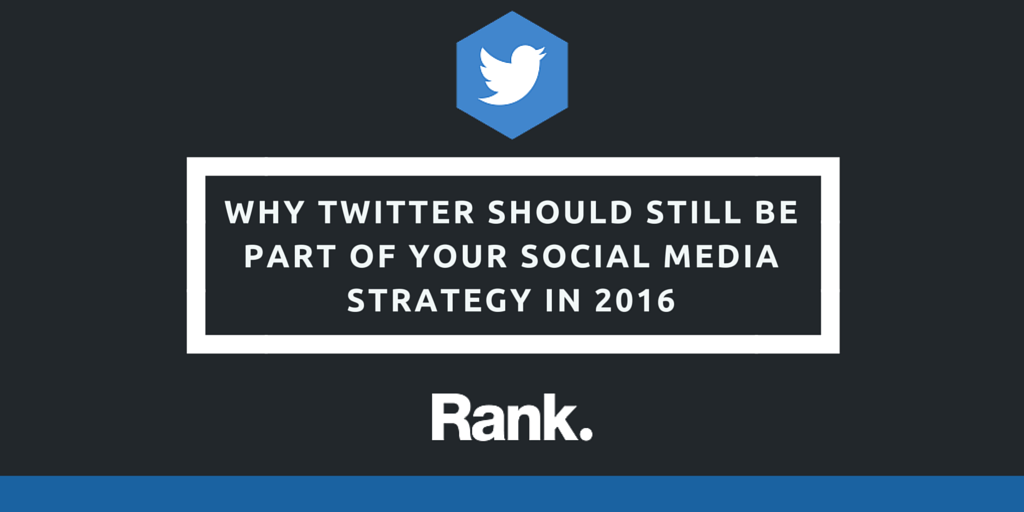 WHY TWITTER SHOULD STILL BE PART OF YOUR SOCIAL MEDIA STRATEGY IN 2016

Rank.